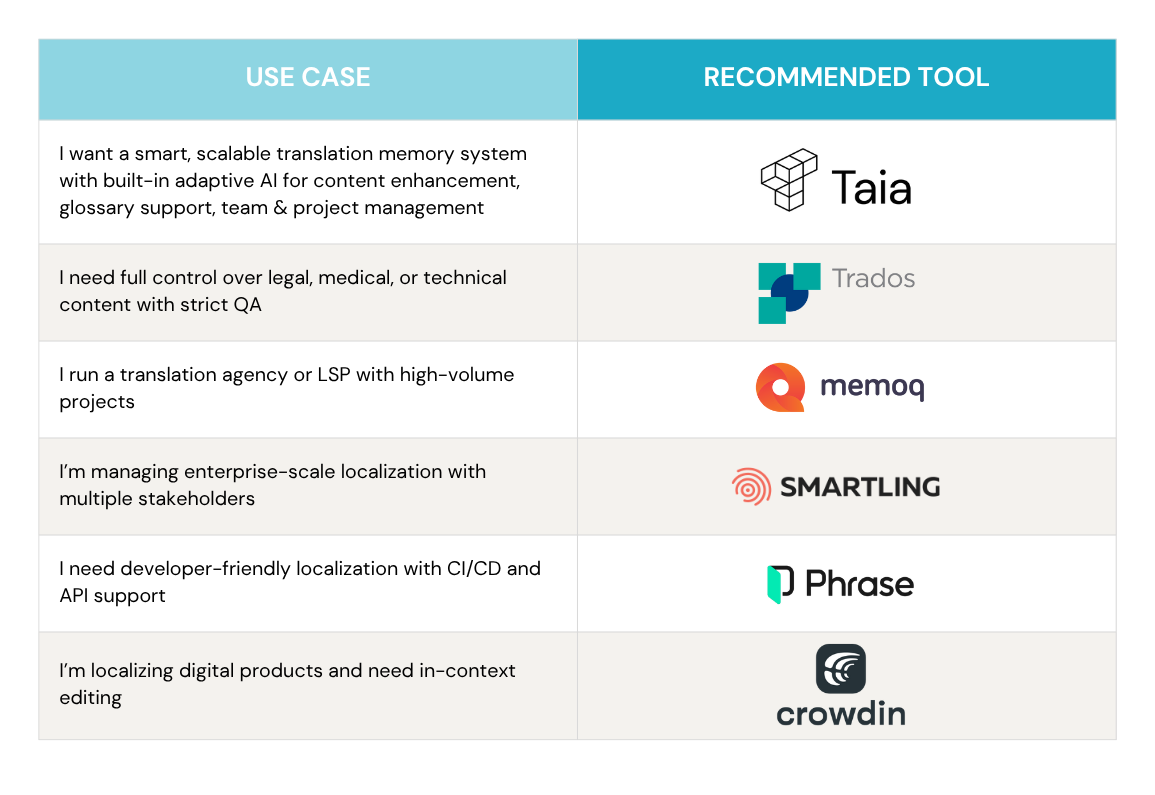 | USE CASE | RECOMMENDED TOOL |
|---|---|
| I want a smart, scalable translation memory system with built-in adaptive AI for content enhancement, glossary support, team & project management | Taia |
| I need full control over legal, medical, or technical content with strict QA | Trados |
| I run a translation agency or LSP with high-volume projects | memoq |
| I'm managing enterprise-scale localization with multiple stakeholders | SMARTLING |
| I need developer-friendly localization with CI/CD and API support | Phrase |
| I'm localizing digital products and need in-context editing | crowdin |